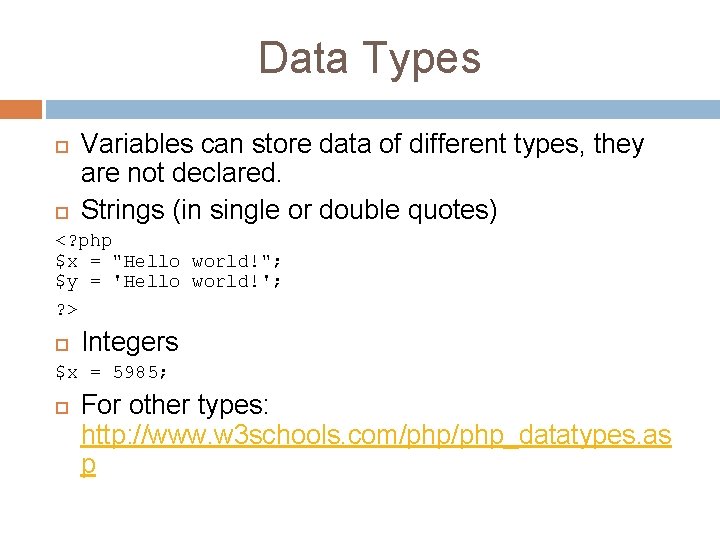 Data Types

Variables can store data of different types, they are not declared.

Strings (in single or double quotes)

<?php
$x = "Hello world!";
$y = 'Hello world!';
?>

Integers

$x = 5985;

For other types: http://www.w3schools.com/php/php_datatypes.asp